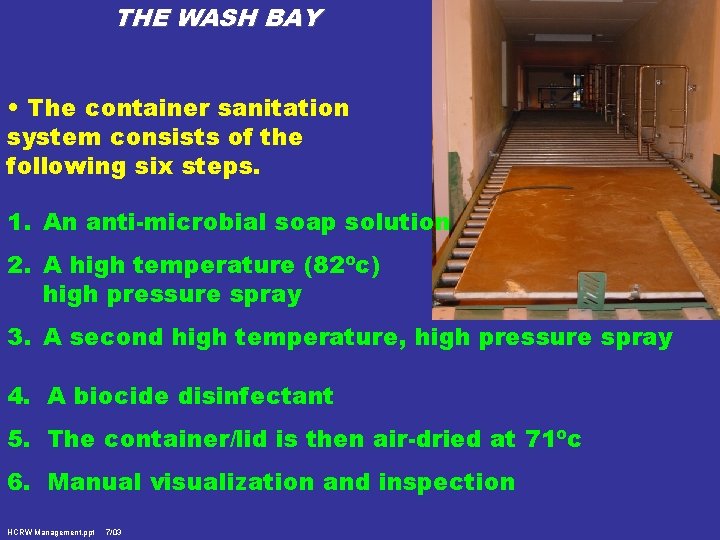 THE WASH BAY

• The container sanitation system consists of the following six steps.

1. An anti-microbial soap solution

2. A high temperature (82ºc) high pressure spray

3. A second high temperature, high pressure spray

4. A biocide disinfectant

5. The container/lid is then air-dried at 71ºc

6. Manual visualization and inspection

HCRW Management.ppt 7/03